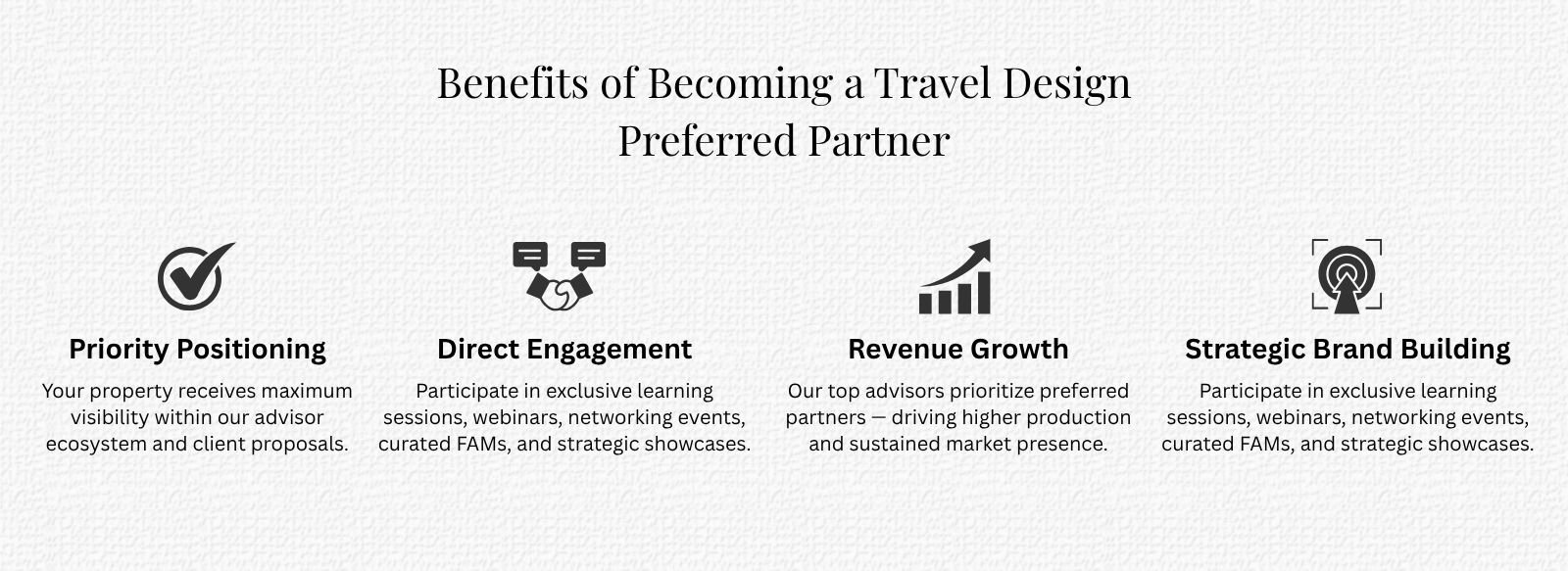 Benefits of Becoming a Travel Design Preferred Partner

Priority Positioning

Your property receives maximum visibility within our advisor ecosystem and client proposals.

Direct Engagement

Participate in exclusive learning sessions, webinars, networking events, curated FAMs, and strategic showcases.

Revenue Growth

Our top advisors prioritize preferred partners — driving higher production and sustained market presence.

Strategic Brand Building

Participate in exclusive learning sessions, webinars, networking events, curated FAMs, and strategic showcases.